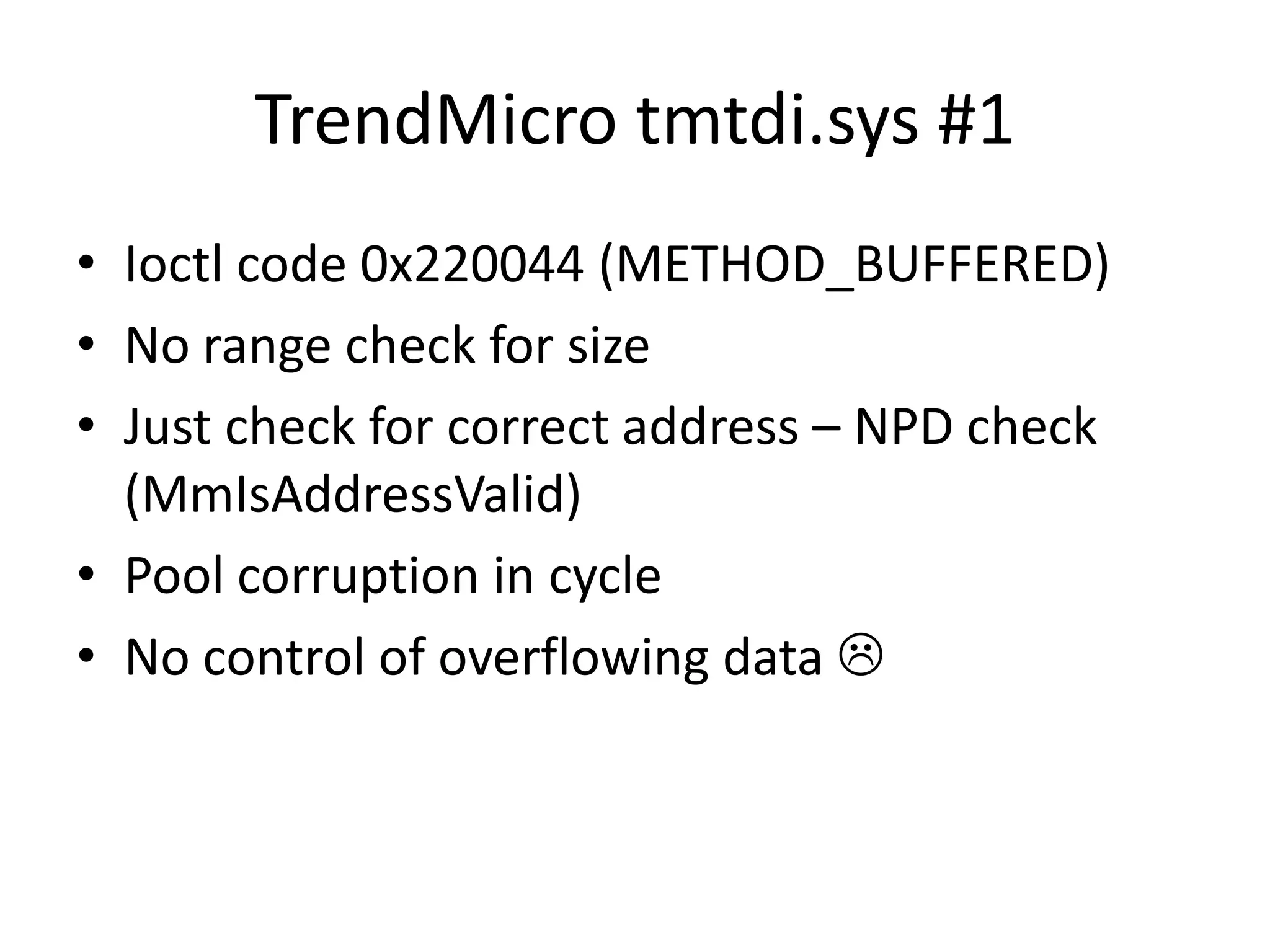 TrendMicro tmtdi.sys #1

• Ioctl code 0x220044 (METHOD_BUFFERED)
• No range check for size
• Just check for correct address – NPD check (MmIsAddressValid)
• Pool corruption in cycle
• No control of overflowing data ☹